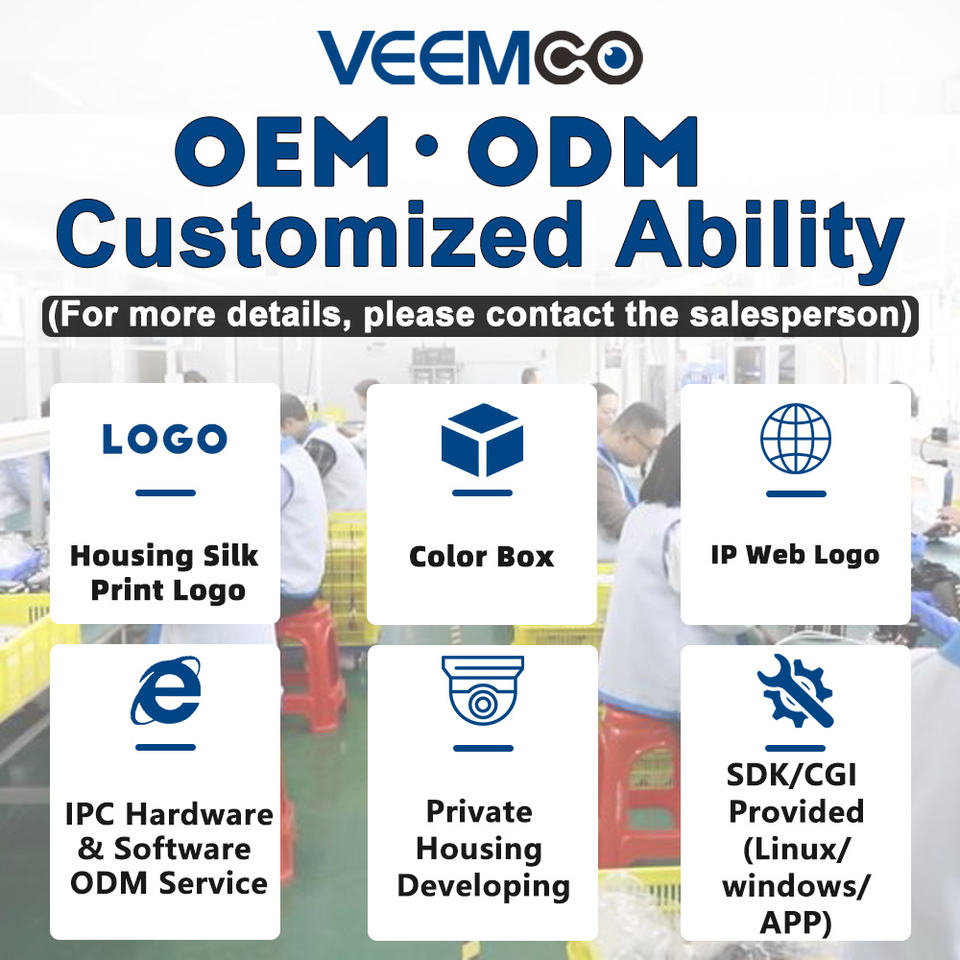 VEEMCO

OEM · ODM
Customized Ability

(For more details, please contact the salesperson)

LOGO

Housing Silk Print Logo

Color Box

IP Web Logo

IPC Hardware & Software ODM Service

Private Housing Developing

SDK/CGI Provided (Linux/ windows/ APP)